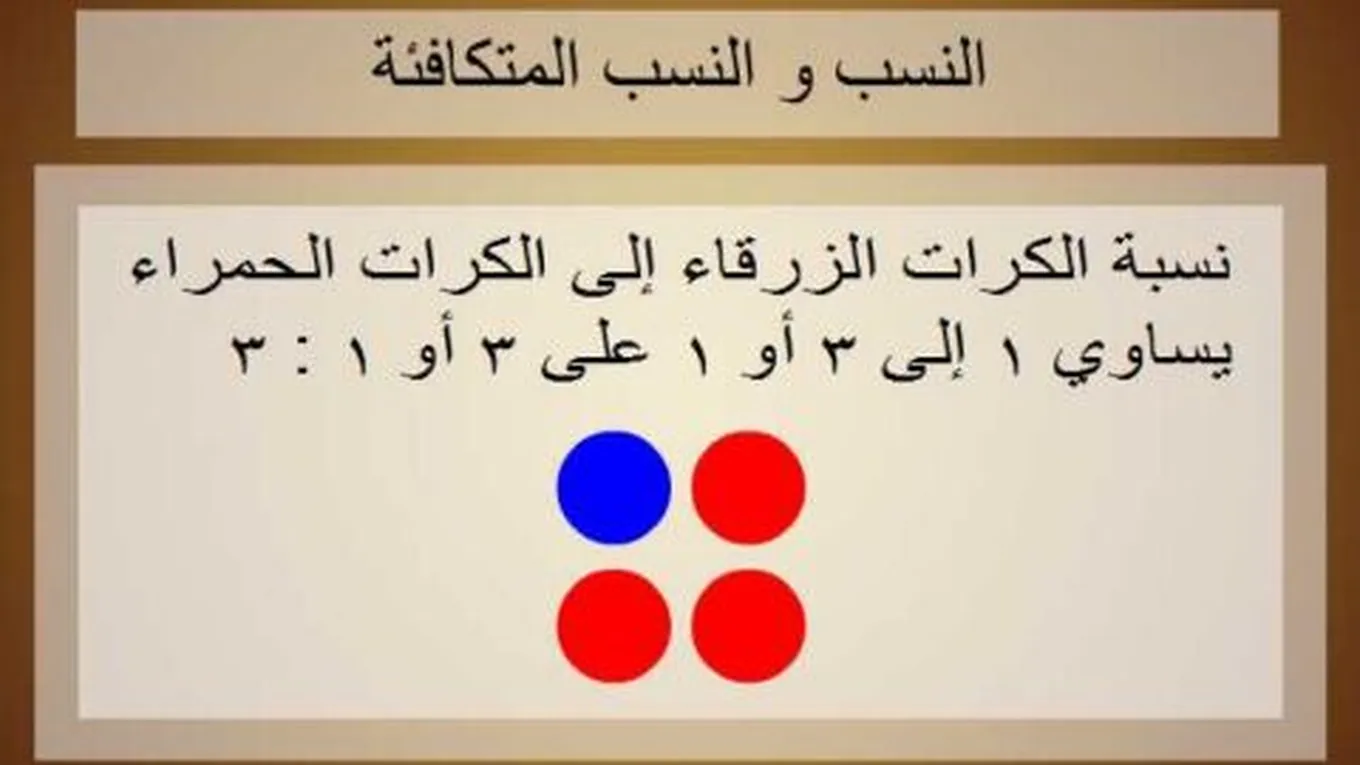 النسب و النسب المتكافئة

نسبة الكرات الزرقاء إلى الكرات الحمراء يساوي ١ إلى ٣ أو ١ على ٣ أو ١ : ٣